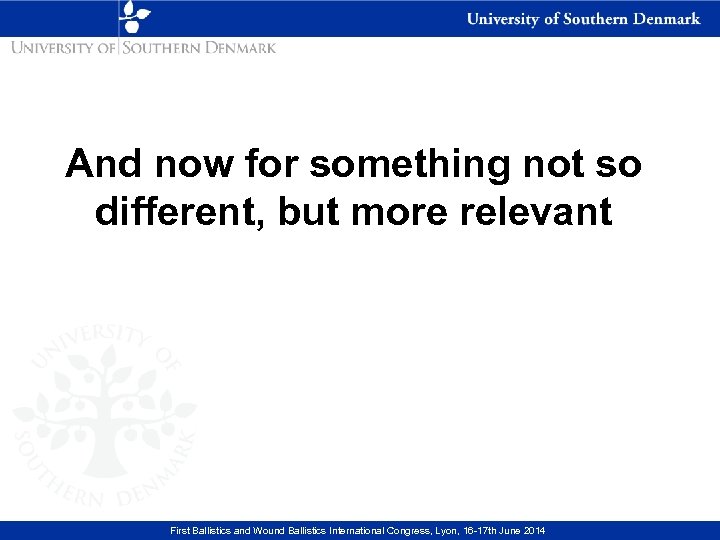 University of Southern Denmark

UNIVERSITY OF SOUTHERN DENMARK

And now for something not so different, but more relevant

UNIVERSITY OF SOUTHERN DENMARK

First Ballistics and Wound Ballistics International Congress, Lyon, 16-17th June 2014